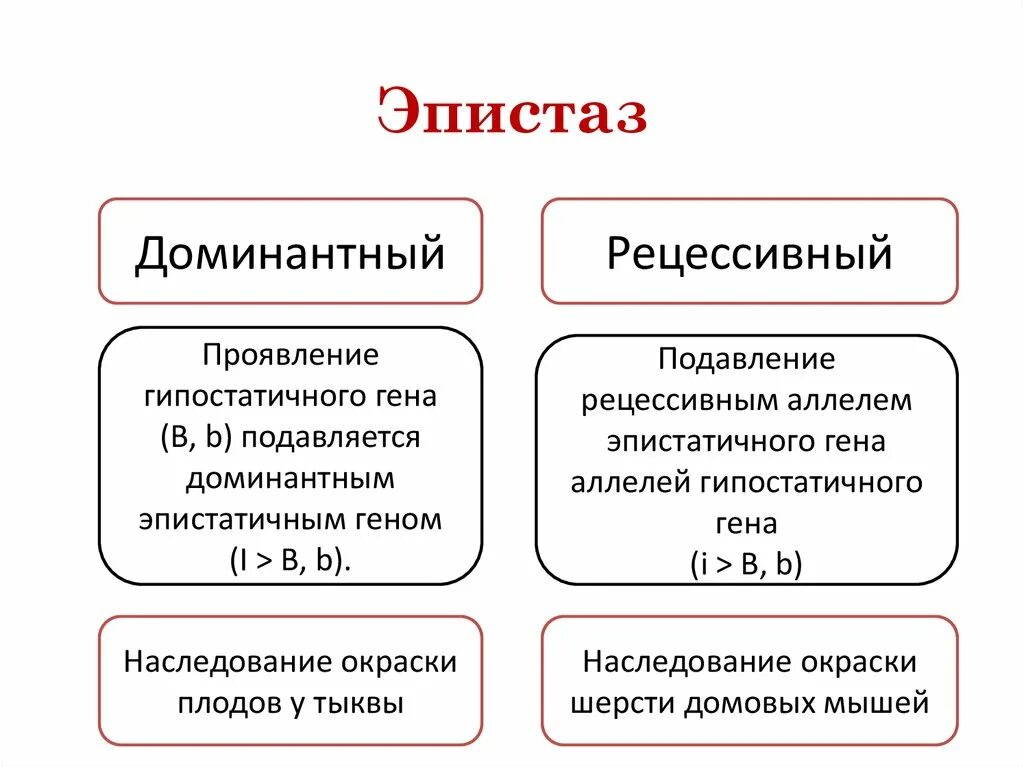 Эпистаз

Доминантный

Проявление гипостатичного гена (B, b) подавляется доминантным эпистатичным геном (I > B, b).

Наследование окраски плодов у тыквы

Рецессивный

Подавление рецессивным аллелем эпистатичного гена аллелей гипостатичного гена (i > B, b)

Наследование окраски шерсти домовых мышей